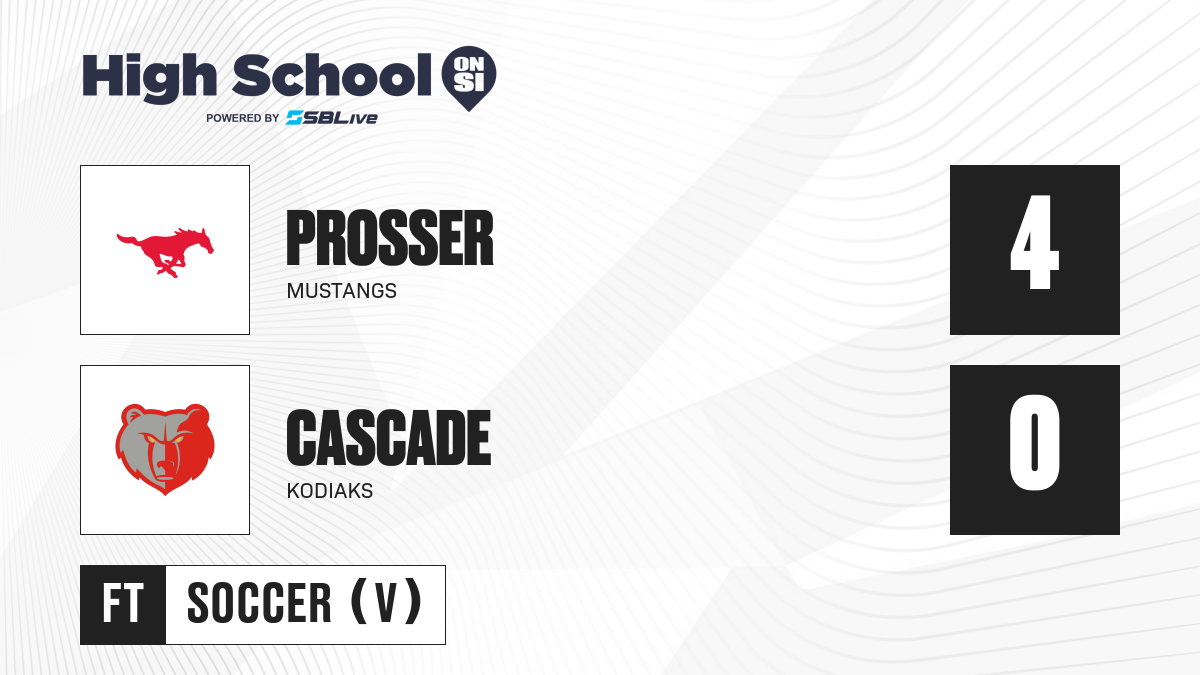 High School ON SI
POWERED BY SBLive

PROSSER
MUSTANGS

4

CASCADE
KODIAKS

0

FT SOCCER (V)